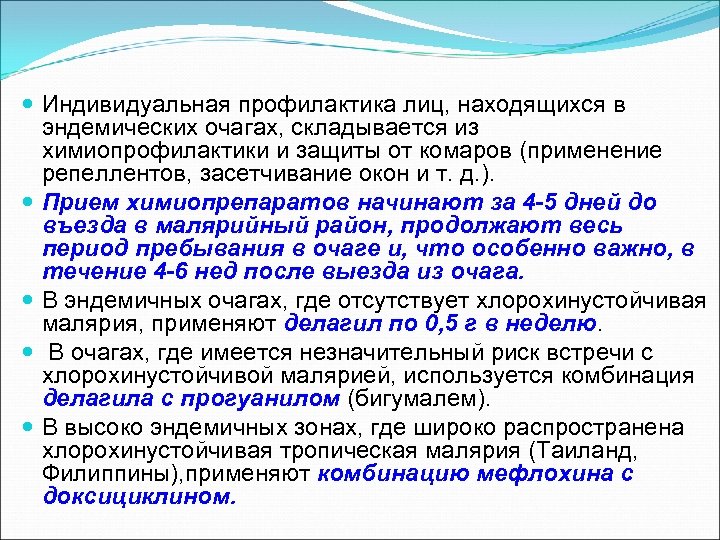 Индивидуальная профилактика лиц, находящихся в эндемических очагах, складывается из химиопрофилактики и защиты от комаров (применение репеллентов, засетчивание окон и т. д.).

Прием химиопрепаратов начинают за 4-5 дней до въезда в малярийный район, продолжают весь период пребывания в очаге и, что особенно важно, в течение 4-6 нед после выезда из очага.

В эндемичных очагах, где отсутствует хлорохинустойчивая малярия, применяют делагил по 0,5 г в неделю.

В очагах, где имеется незначительный риск встречи с хлорохинустойчивой малярией, используется комбинация делагила с прогуанилом (бигумалем).

В высоко эндемичных зонах, где широко распространена хлорохинустойчивая тропическая малярия (Таиланд, Филиппины),применяют комбинацию мефлохина с доксициклином.